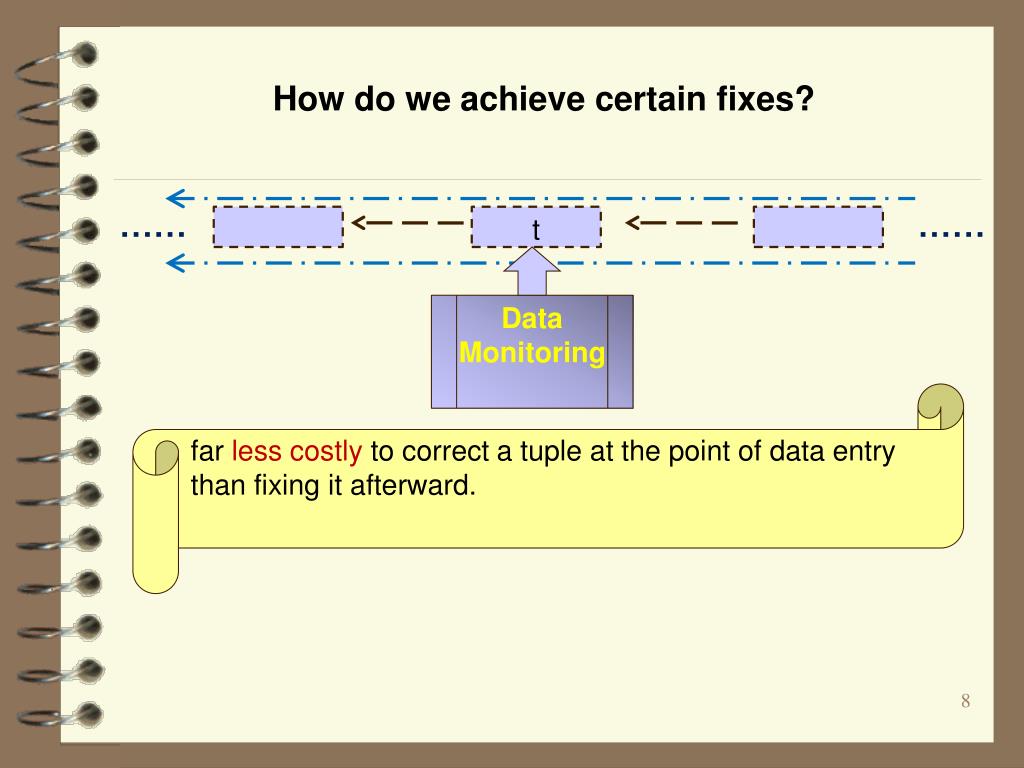 How do we achieve certain fixes?

……

t

……

Data Monitoring

far less costly to correct a tuple at the point of data entry than fixing it afterward.

8